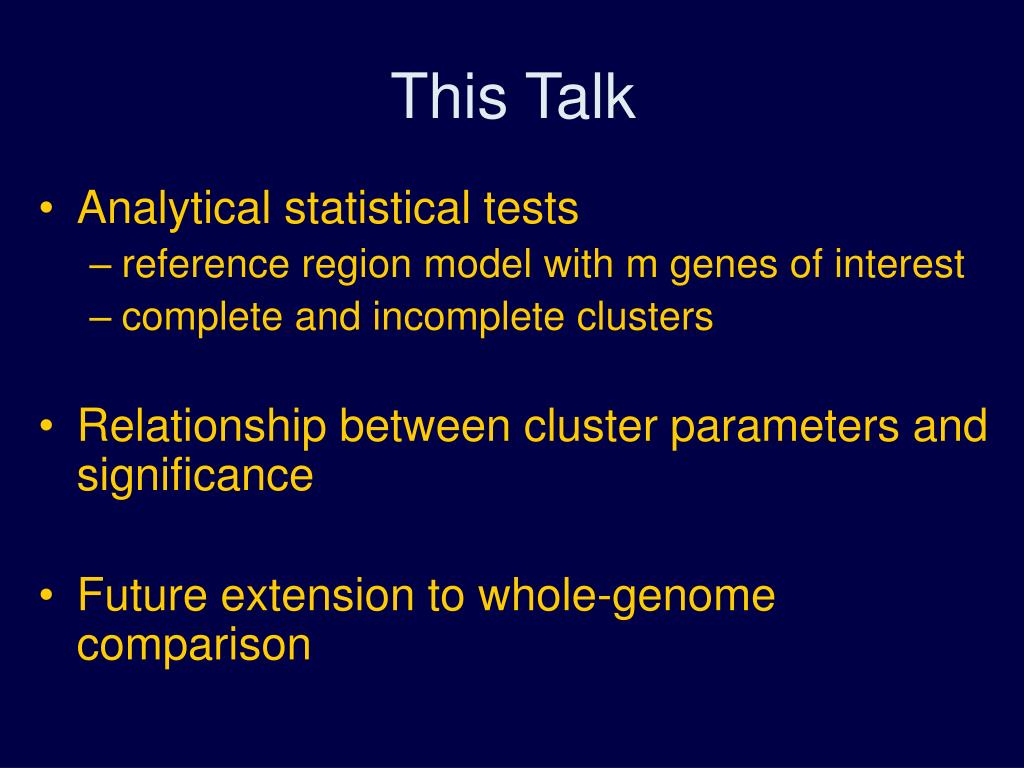 This Talk

• Analytical statistical tests
– reference region model with m genes of interest
– complete and incomplete clusters

• Relationship between cluster parameters and significance

• Future extension to whole-genome comparison